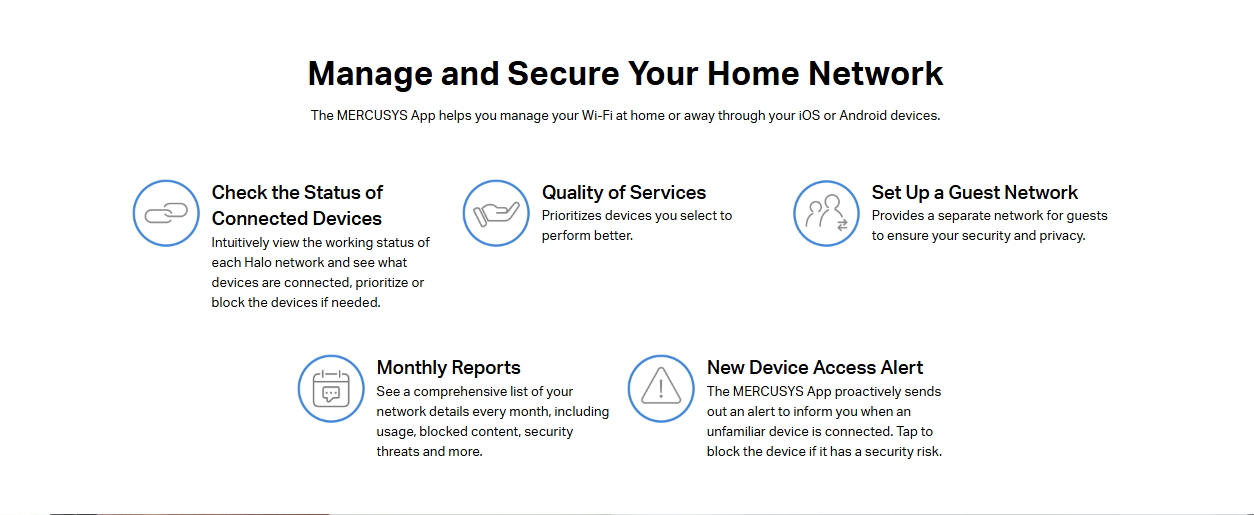 Manage and Secure Your Home Network

The MERCUSYS App helps you manage your Wi-Fi at home or away through your iOS or Android devices.

Check the Status of Connected Devices

Intuitively view the working status of each Halo network and see what devices are connected, prioritize or block the devices if needed.

Quality of Services

Prioritizes devices you select to perform better.

Set Up a Guest Network

Provides a separate network for guests to ensure your security and privacy.

Monthly Reports

See a comprehensive list of your network details every month, including usage, blocked content, security threats and more.

New Device Access Alert

The MERCUSYS App proactively sends out an alert to inform you when an unfamiliar device is connected. Tap to block the device if it has a security risk.